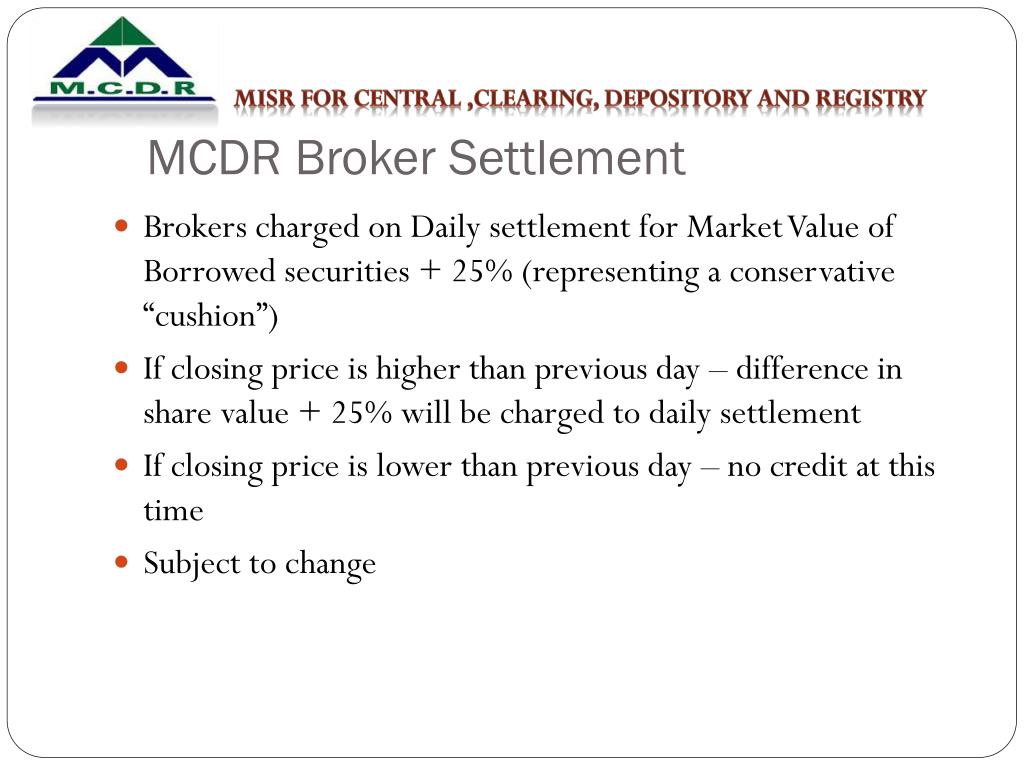 M.C.D.R

MISR FOR CENTRAL ,CLEARING, DEPOSITORY AND REGISTRY

MCDR Broker Settlement

Brokers charged on Daily settlement for Market Value of Borrowed securities + 25% (representing a conservative “cushion”)

If closing price is higher than previous day – difference in share value + 25% will be charged to daily settlement

If closing price is lower than previous day – no credit at this time

Subject to change